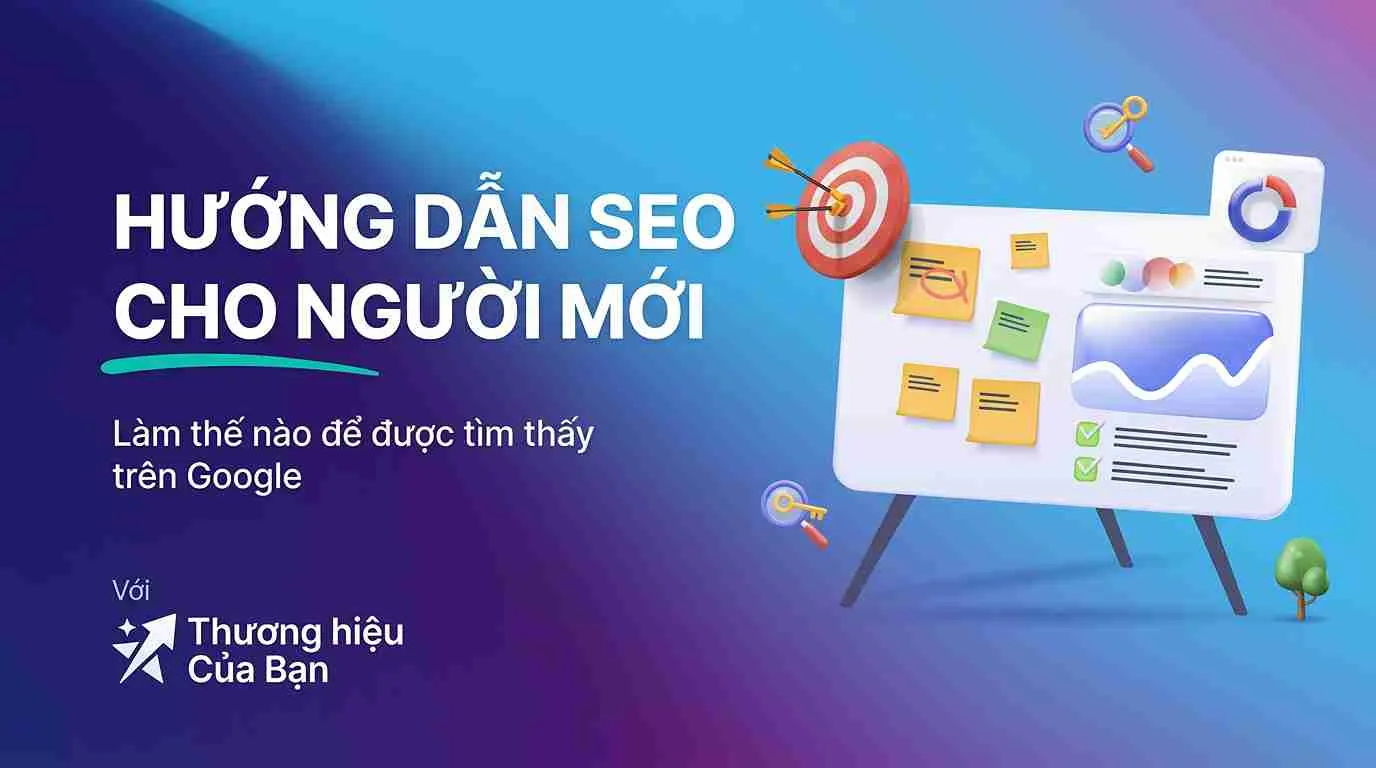 HƯỚNG DẪN SEO CHO NGƯỜI MỚI

Làm thế nào để được tìm thấy trên Google

Với

Thương hiệu Của Bạn